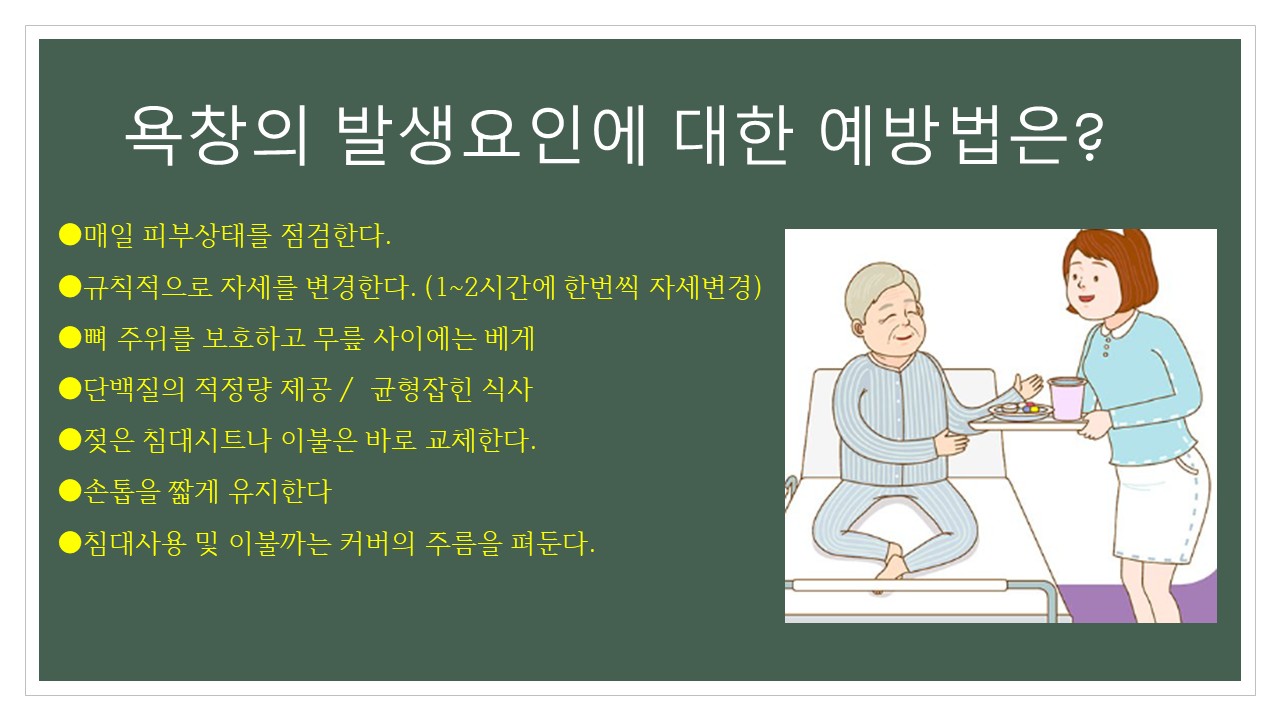 욕창의 발생요인에 대한 예방법은?

●매일 피부상태를 점검한다.

●규칙적으로 자세를 변경한다. (1~2시간에 한번씩 자세변경)

●뼈 주위를 보호하고 무릎 사이에는 베게

●단백질의 적정량 제공 / 균형잡힌 식사

●젖은 침대시트나 이불은 바로 교체한다.

●손톱을 짧게 유지한다

●침대사용 및 이불까는 커버의 주름을 펴둔다.